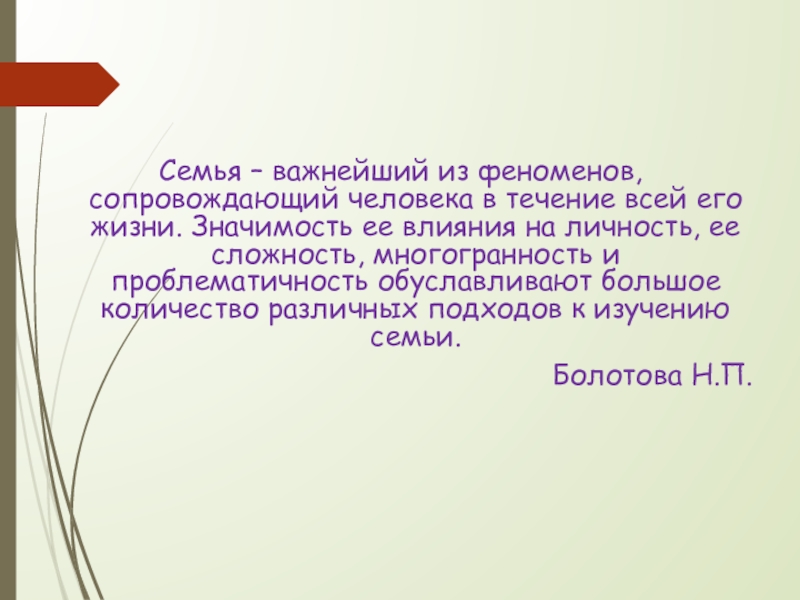 Семья – важнейший из феноменов, сопровождающий человека в течение всей его жизни. Значимость ее влияния на личность, ее сложность, многогранность и проблематичность обуславливают большое количество различных подходов к изучению семьи.

Болотова Н.П.